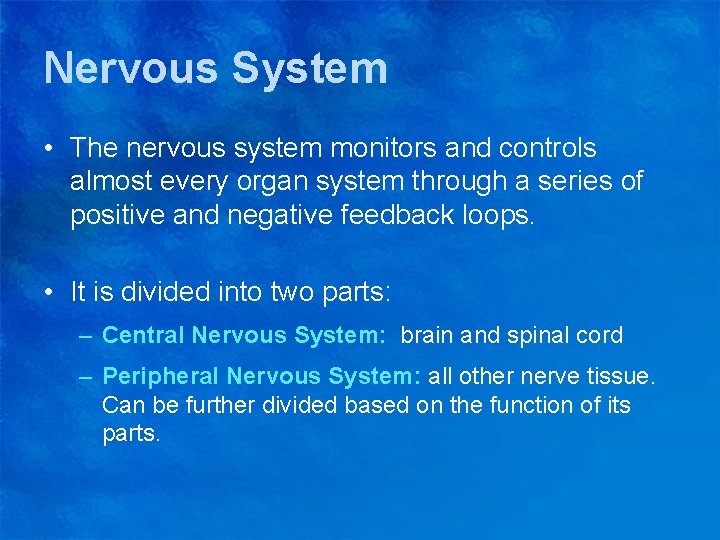 Nervous System

• The nervous system monitors and controls almost every organ system through a series of positive and negative feedback loops.

• It is divided into two parts:

– Central Nervous System: brain and spinal cord

– Peripheral Nervous System: all other nerve tissue. Can be further divided based on the function of its parts.